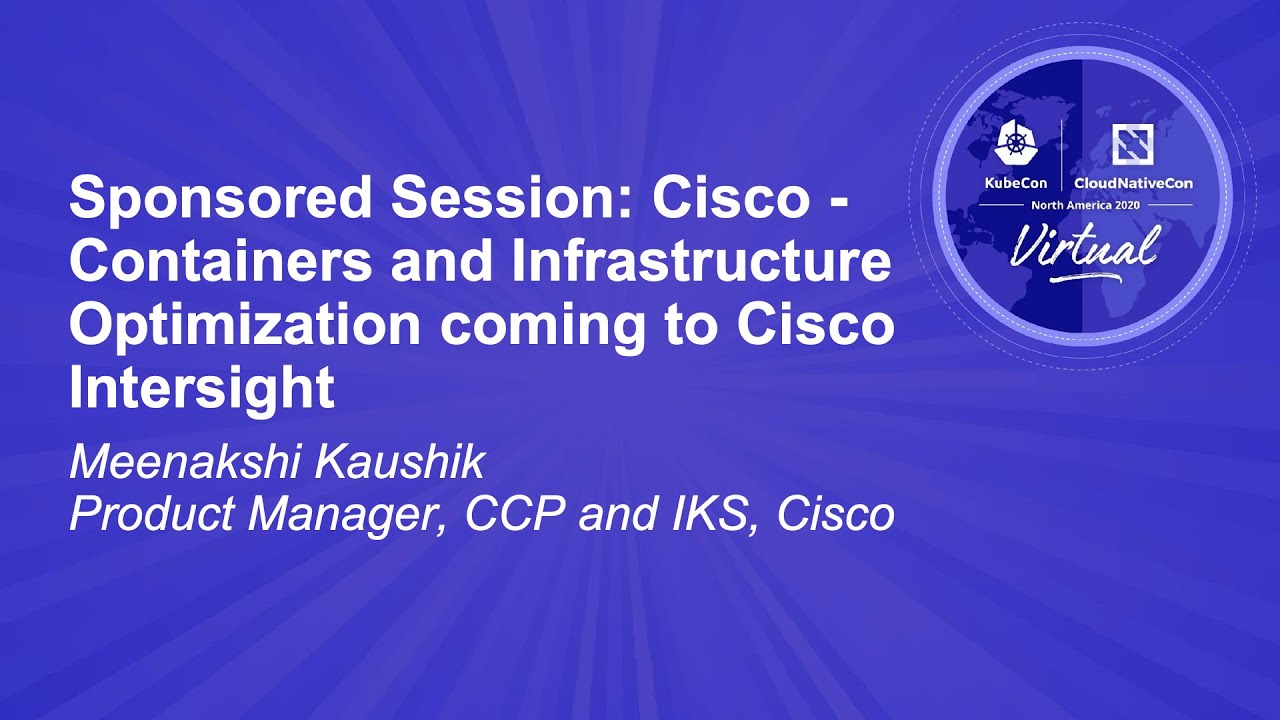 Sponsored Session: Cisco - Containers and Infrastructure Optimization coming to Cisco Intersight

Meenakshi Kaushik
Product Manager, CCP and IKS, Cisco

KubeCon
CloudNativeCon
North America 2020
Virtual